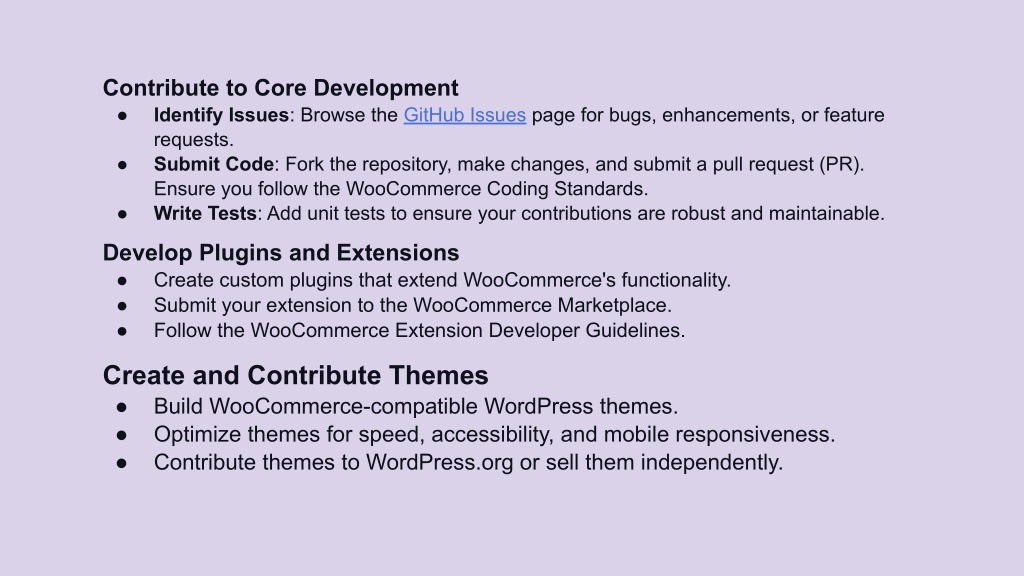 Contribute to Core Development
● Identify Issues: Browse the GitHub Issues page for bugs, enhancements, or feature requests.
● Submit Code: Fork the repository, make changes, and submit a pull request (PR). Ensure you follow the WooCommerce Coding Standards.
● Write Tests: Add unit tests to ensure your contributions are robust and maintainable.

Develop Plugins and Extensions
● Create custom plugins that extend WooCommerce's functionality.
● Submit your extension to the WooCommerce Marketplace.
● Follow the WooCommerce Extension Developer Guidelines.

Create and Contribute Themes
● Build WooCommerce-compatible WordPress themes.
● Optimize themes for speed, accessibility, and mobile responsiveness.
● Contribute themes to WordPress.org or sell them independently.